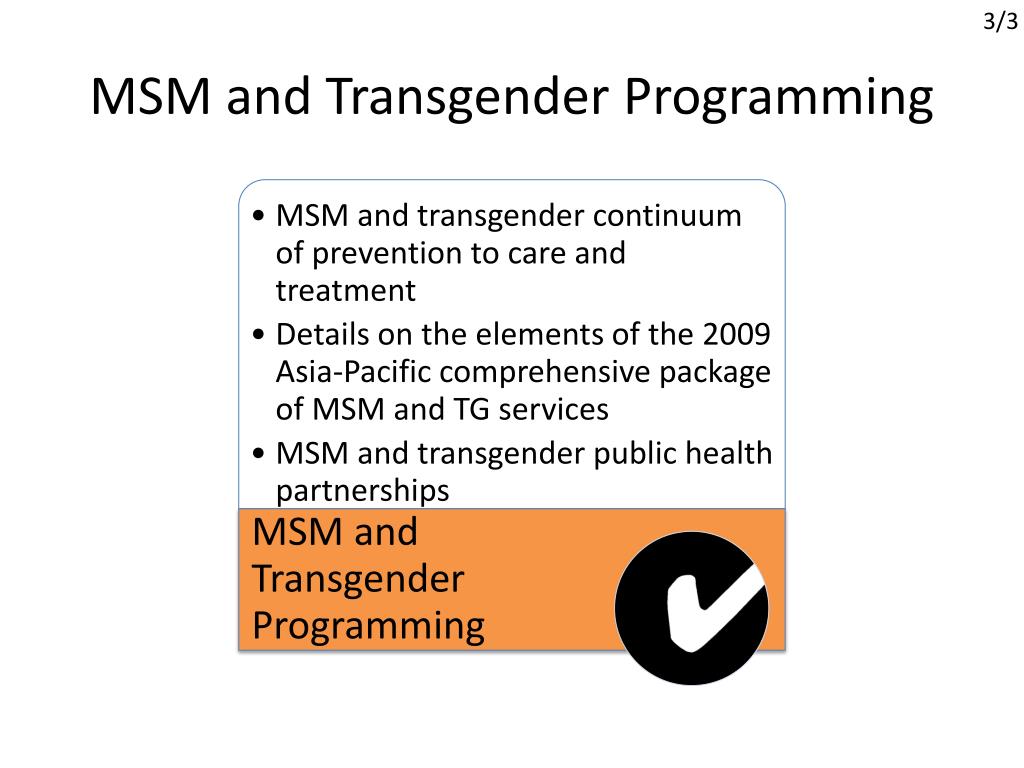 3/3

MSM and Transgender Programming

• MSM and transgender continuum of prevention to care and treatment
• Details on the elements of the 2009 Asia-Pacific comprehensive package of MSM and TG services
• MSM and transgender public health partnerships

MSM and Transgender Programming